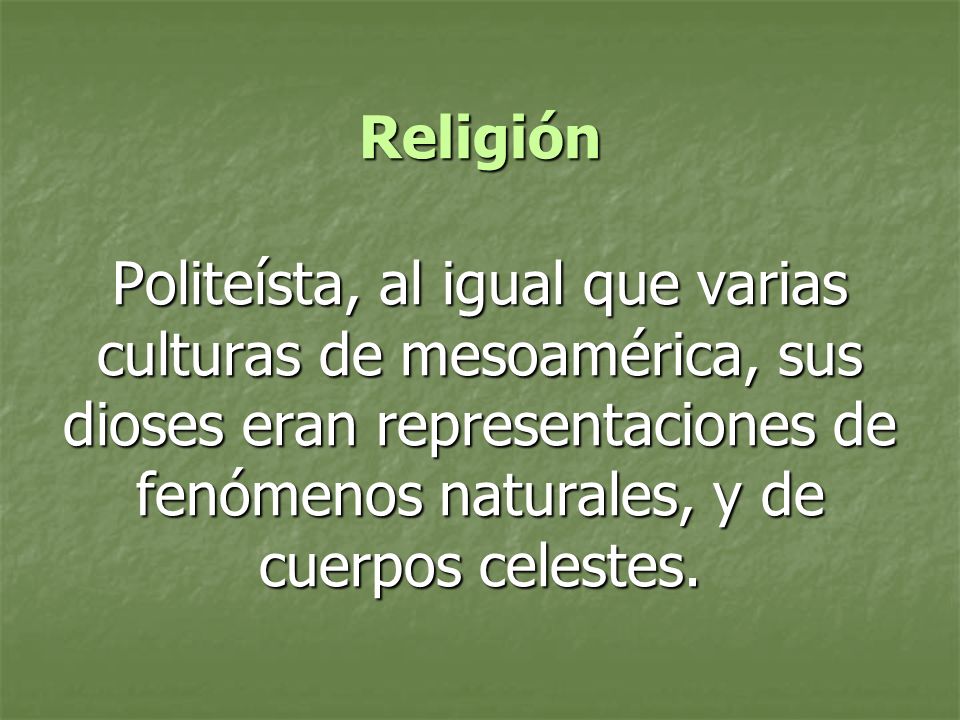 Religión

Politeísta, al igual que varias culturas de mesoamérica, sus dioses eran representaciones de fenómenos naturales, y de cuerpos celestes.